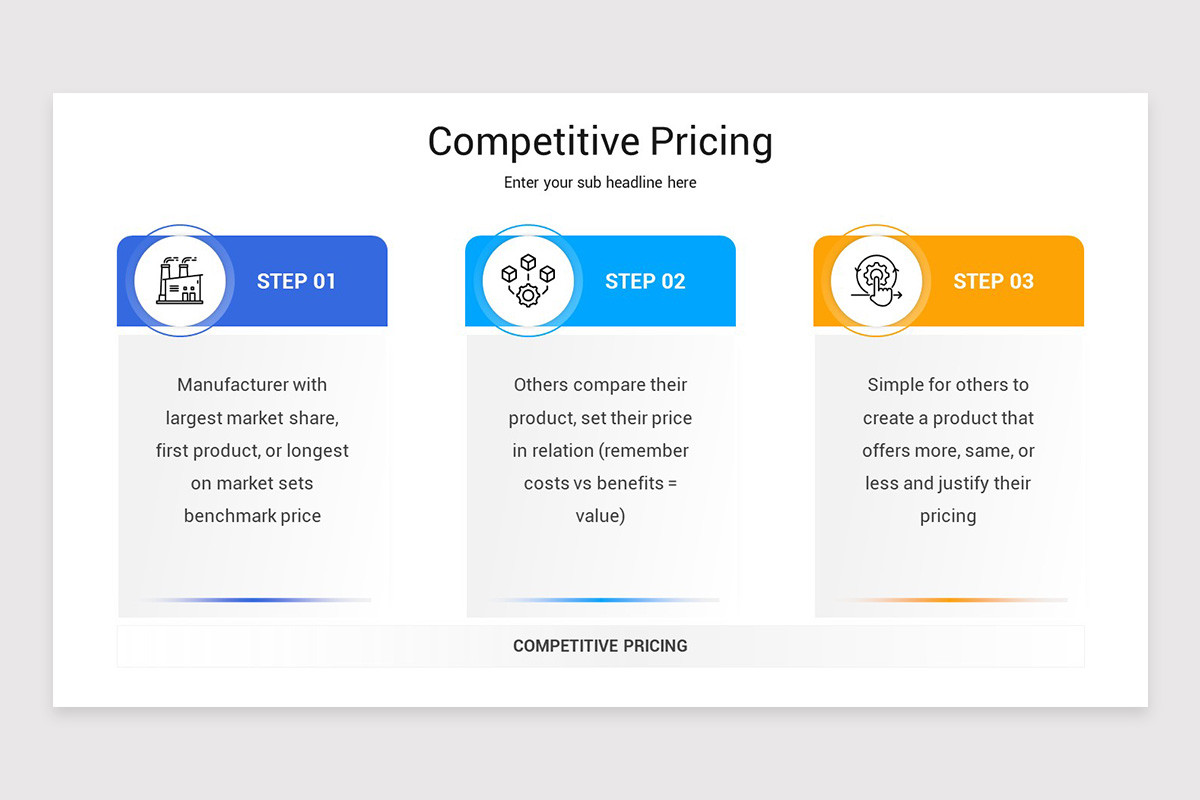 Competitive Pricing

Enter your sub headline here

STEP 01

Manufacturer with largest market share, first product, or longest on market sets benchmark price

STEP 02

Others compare their product, set their price in relation (remember costs vs benefits = value)

STEP 03

Simple for others to create a product that offers more, same, or less and justify their pricing

COMPETITIVE PRICING